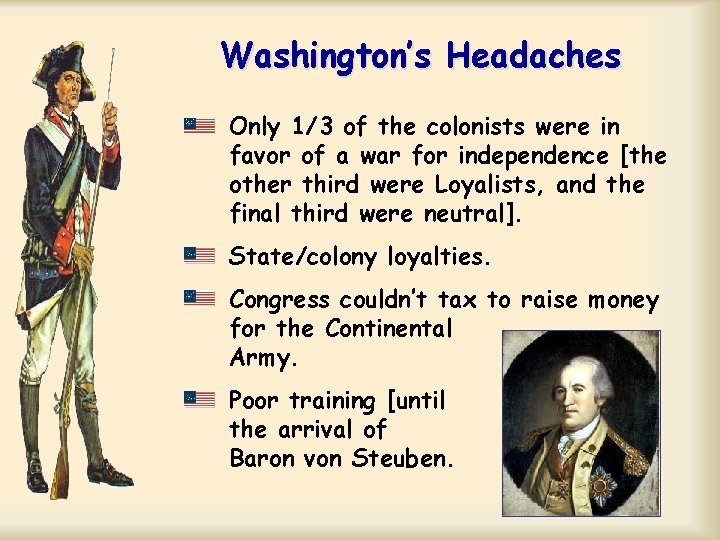 Washington's Headaches

Only 1/3 of the colonists were in favor of a war for independence [the other third were Loyalists, and the final third were neutral].

State/colony loyalties.

Congress couldn't tax to raise money for the Continental Army.

Poor training [until the arrival of Baron von Steuben.